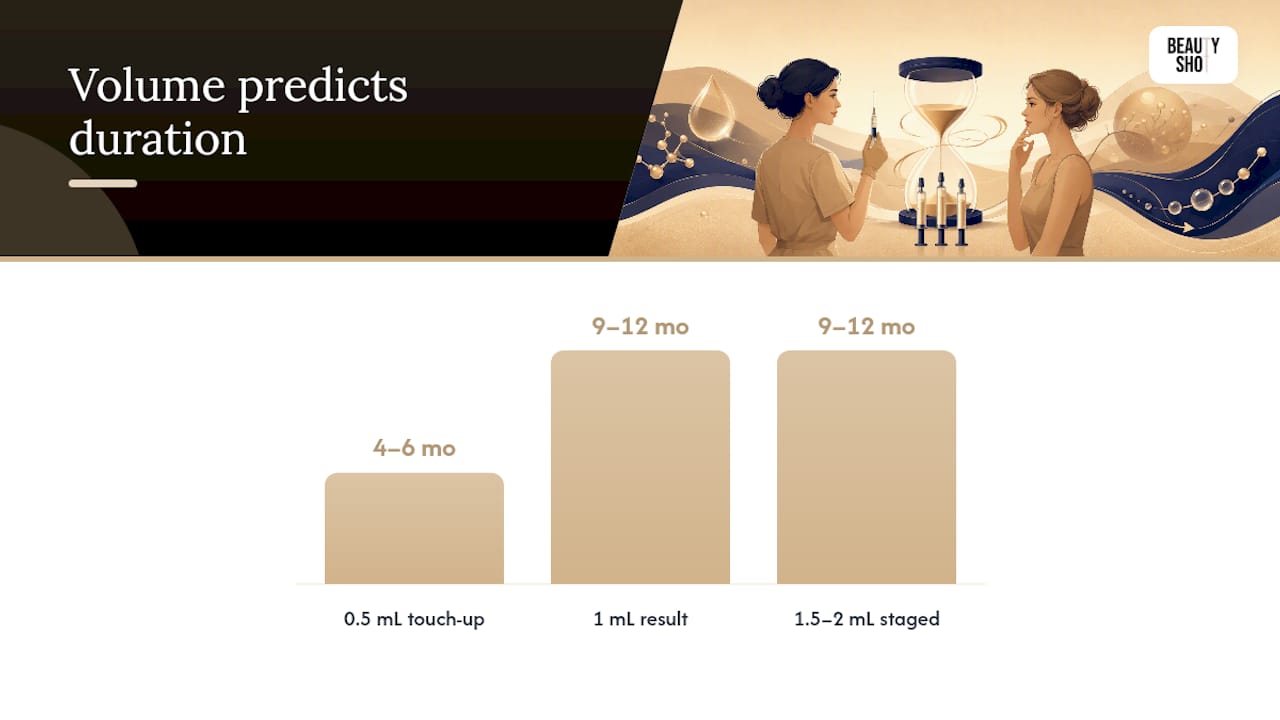 Volume predicts duration

BEAUTY SHOT

4–6 mo

9–12 mo

9–12 mo

0.5 mL touch-up

1 mL result

1.5–2 mL staged